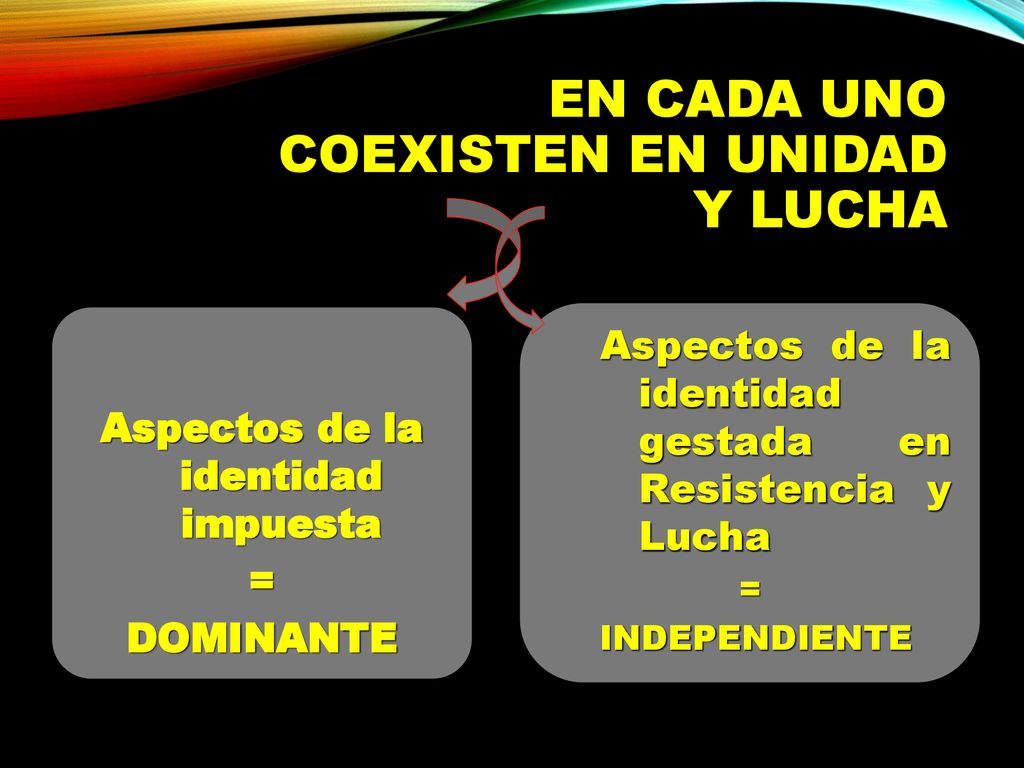 EN CADA UNO COEXISTEN EN UNIDAD Y LUCHA

Aspectos de la identidad impuesta
=
DOMINANTE

Aspectos de la identidad gestada en Resistencia y Lucha
=
INDEPENDIENTE